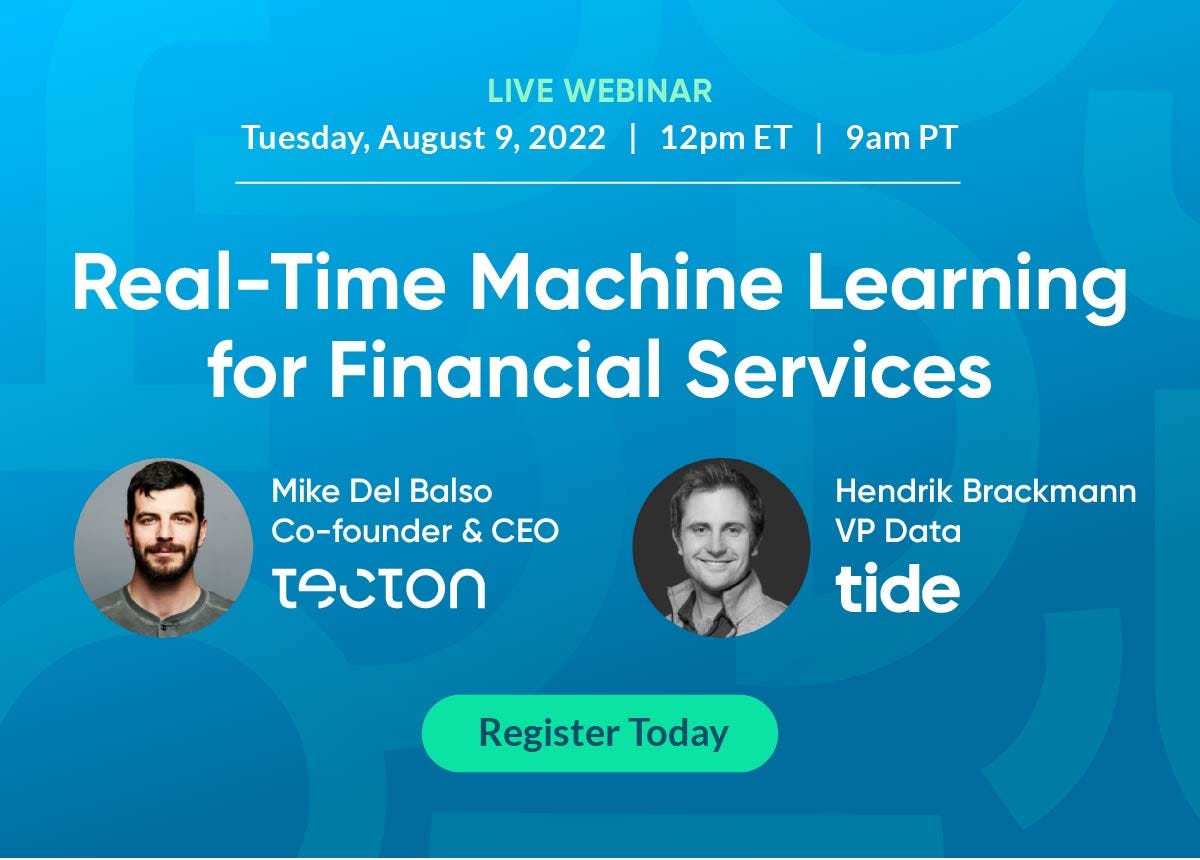 LIVE WEBINAR
Tuesday, August 9, 2022 | 12pm ET | 9am PT

Real-Time Machine Learning for Financial Services

Mike Del Balso
Co-founder & CEO
tecton

Hendrik Brackmann
VP Data
tide

Register Today